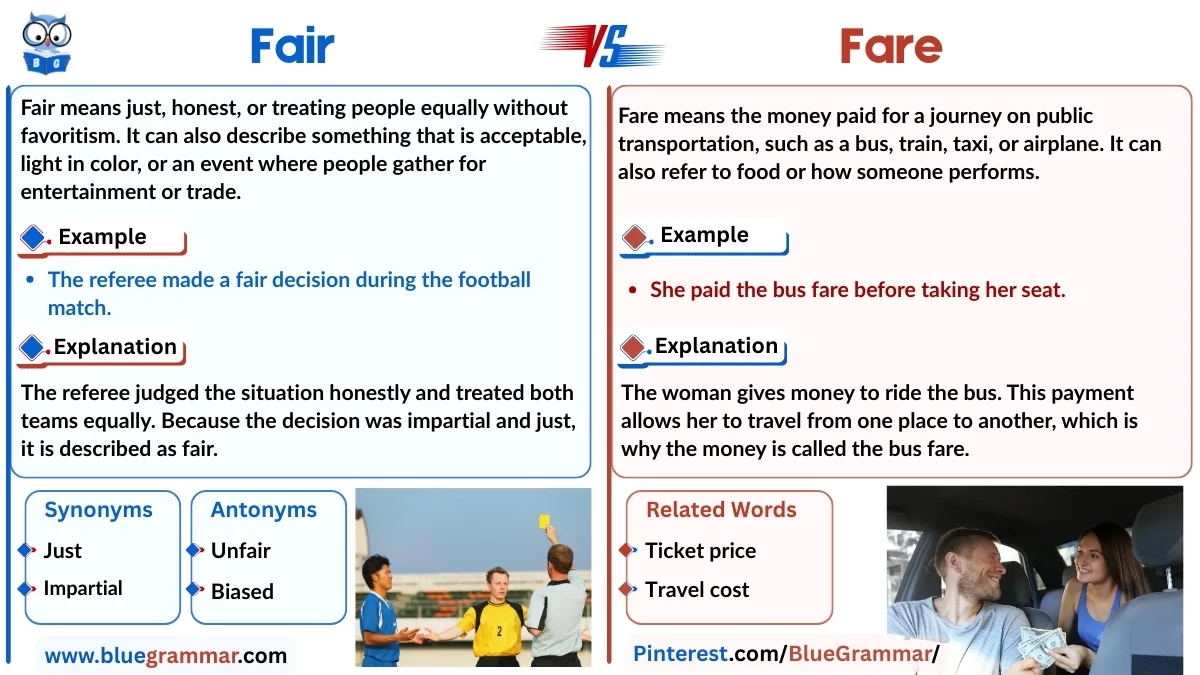 BG

Fair

VS

Fare

Fair means just, honest, or treating people equally without favoritism. It can also describe something that is acceptable, light in color, or an event where people gather for entertainment or trade.

Example

- The referee made a fair decision during the football match.

Explanation

The referee judged the situation honestly and treated both teams equally. Because the decision was impartial and just, it is described as fair.

Synonyms
Just
Impartial

Antonyms
Unfair
Biased

2

www.bluegrammar.com

Fare means the money paid for a journey on public transportation, such as a bus, train, taxi, or airplane. It can also refer to food or how someone performs.

Example

- She paid the bus fare before taking her seat.

Explanation

The woman gives money to ride the bus. This payment allows her to travel from one place to another, which is why the money is called the bus fare.

Related Words
Ticket price
Travel cost

Pinterest.com/BlueGrammar/